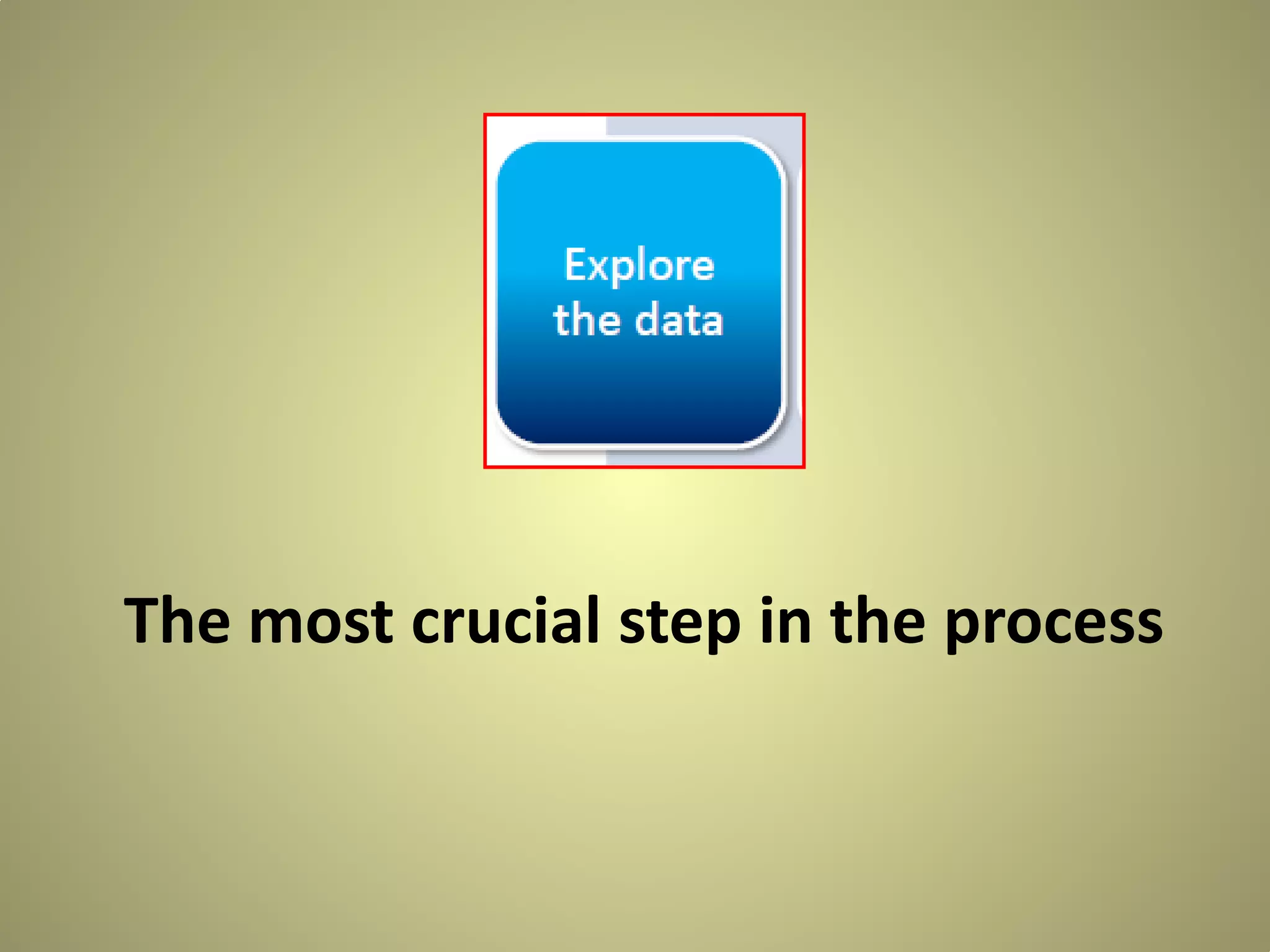 Explore the data

The most crucial step in the process